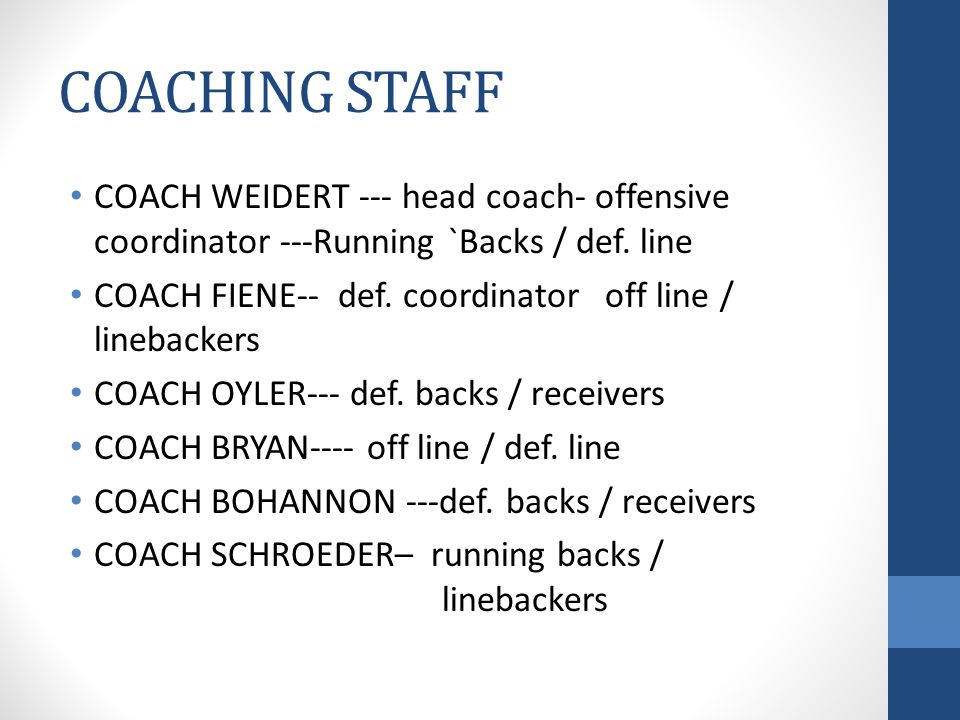 COACHING STAFF

• COACH WEIDERT --- head coach- offensive coordinator ---Running `Backs / def. line
• COACH FIENE-- def. coordinator off line / linebackers
• COACH OYLER--- def. backs / receivers
• COACH BRYAN---- off line / def. line
• COACH BOHANNON ---def. backs / receivers
• COACH SCHROEDER– running backs / linebackers